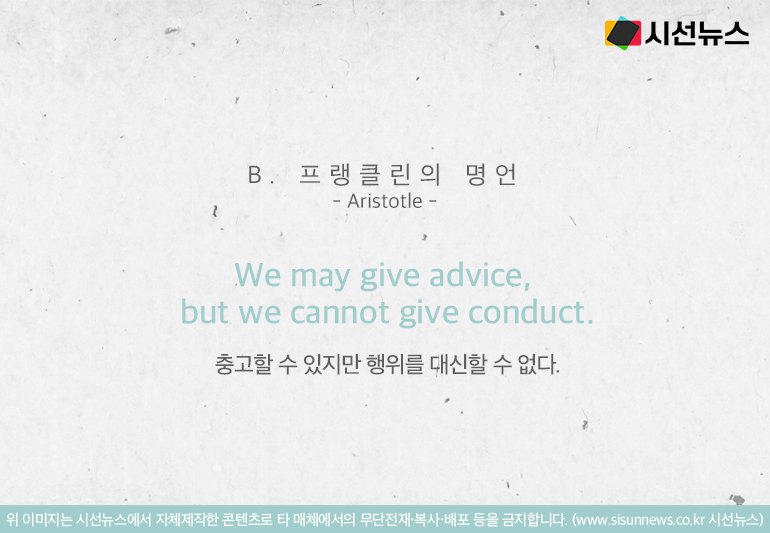 시선뉴스

B. 프랭클린의 명언
- Aristotle -

We may give advice,
but we cannot give conduct.

충고할 수 있지만 행위를 대신할 수 없다.

위 이미지는 시선뉴스에서 자체제작한 콘텐츠로 타 매체에서의 무단전재·복사·배포 등을 금지합니다. (www.sisunnews.co.kr 시선뉴스)